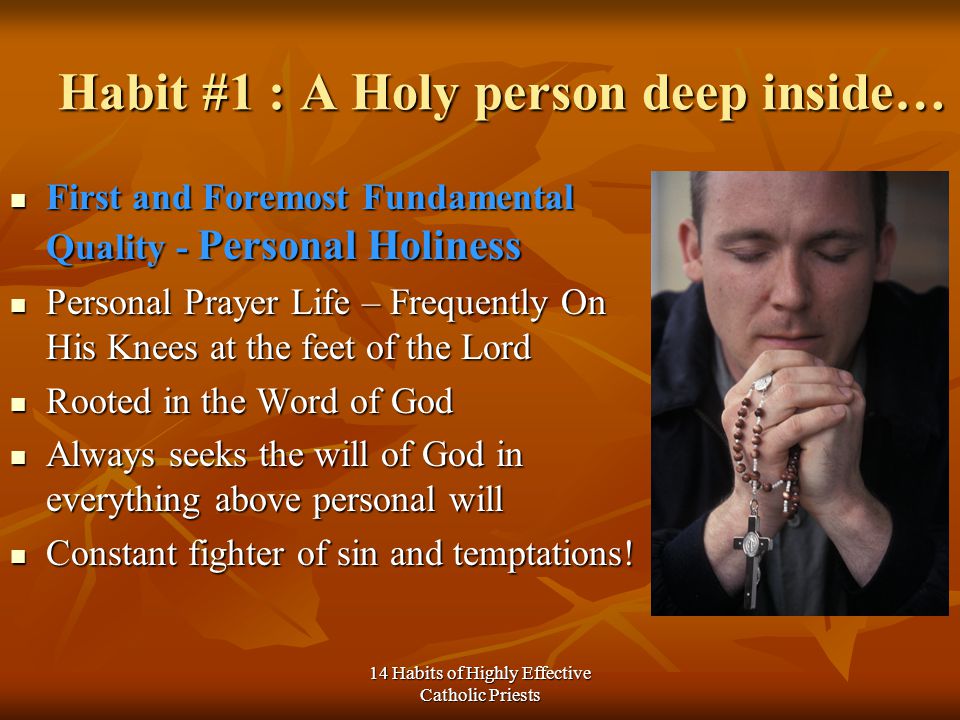 Habit #1 : A Holy person deep inside…

- First and Foremost Fundamental Quality - Personal Holiness
- Personal Prayer Life – Frequently On His Knees at the feet of the Lord
- Rooted in the Word of God
- Always seeks the will of God in everything above personal will
- Constant fighter of sin and temptations!

14 Habits of Highly Effective Catholic Priests